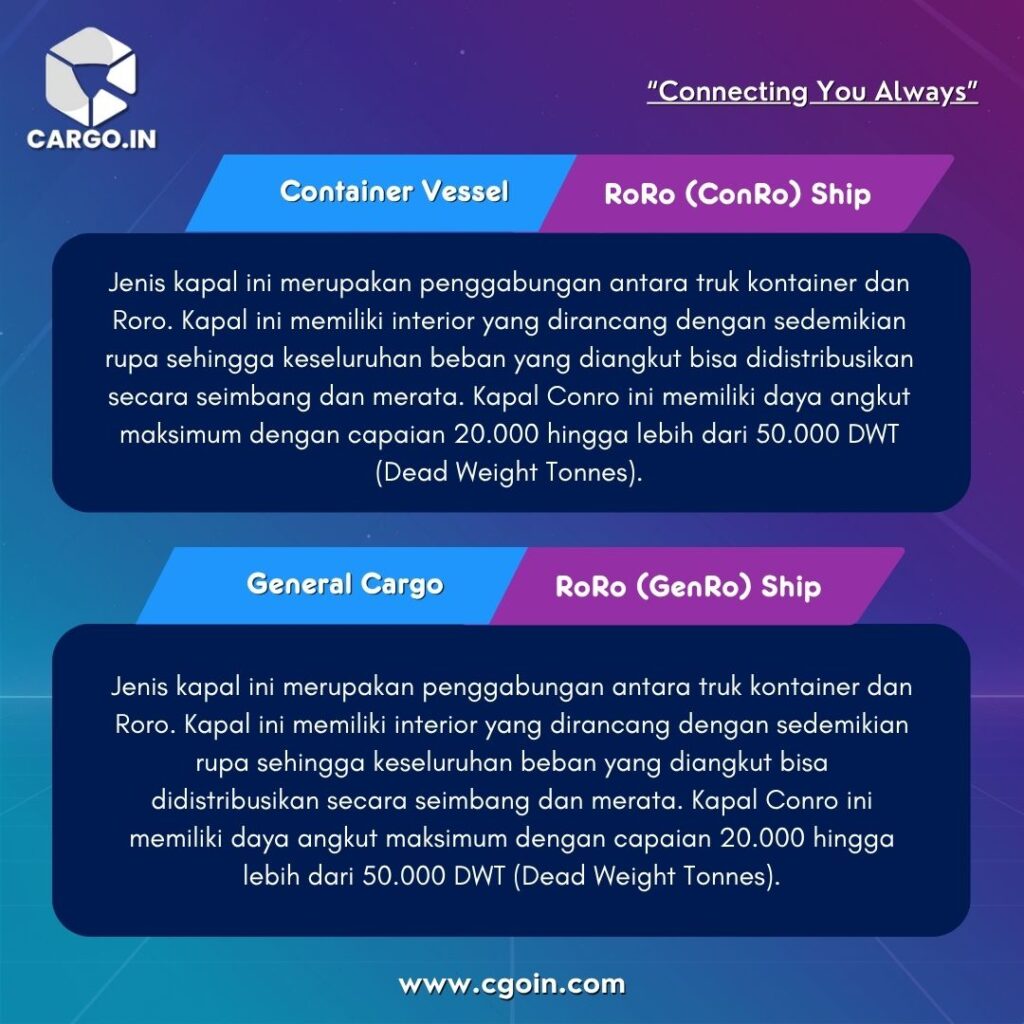 CARGO.IN

"Connecting You Always"

Container Vessel

RoRo (ConRo) Ship

Jenis kapal ini merupakan penggabungan antara truk kontainer dan Roro. Kapal ini memiliki interior yang dirancang dengan sedemikian rupa sehingga keseluruhan beban yang diangkut bisa didistribusikan secara seimbang dan merata. Kapal Conro ini memiliki daya angkut maksimum dengan capaian 20.000 hingga lebih dari 50.000 DWT (Dead Weight Tonnes).

General Cargo

RoRo (GenRo) Ship

Jenis kapal ini merupakan penggabungan antara truk kontainer dan Roro. Kapal ini memiliki interior yang dirancang dengan sedemikian rupa sehingga keseluruhan beban yang diangkut bisa didistribusikan secara seimbang dan merata. Kapal Conro ini memiliki daya angkut maksimum dengan capaian 20.000 hingga lebih dari 50.000 DWT (Dead Weight Tonnes).

www.cgoin.com